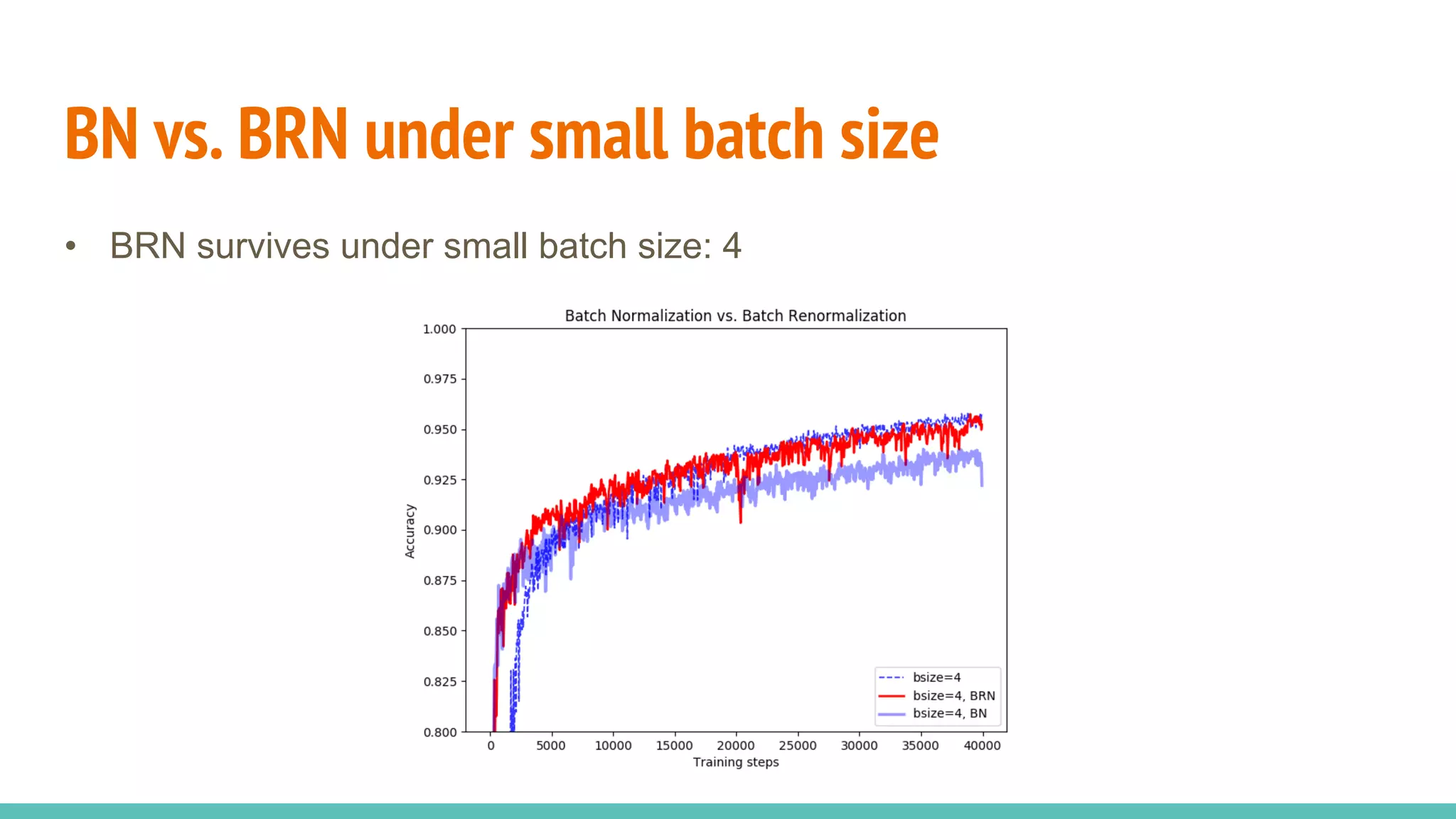 BN vs. BRN under small batch size

• BRN survives under small batch size: 4

Batch Normalization vs. Batch Renormalization

1.000
0.975
0.950
0.925
0.900
0.875
0.850
0.825
0.800

Accuracy

0 5000 10000 15000 20000 25000 30000 35000 40000

Training steps

bsize=4
bsize=4, BRN
bsize=4, BN